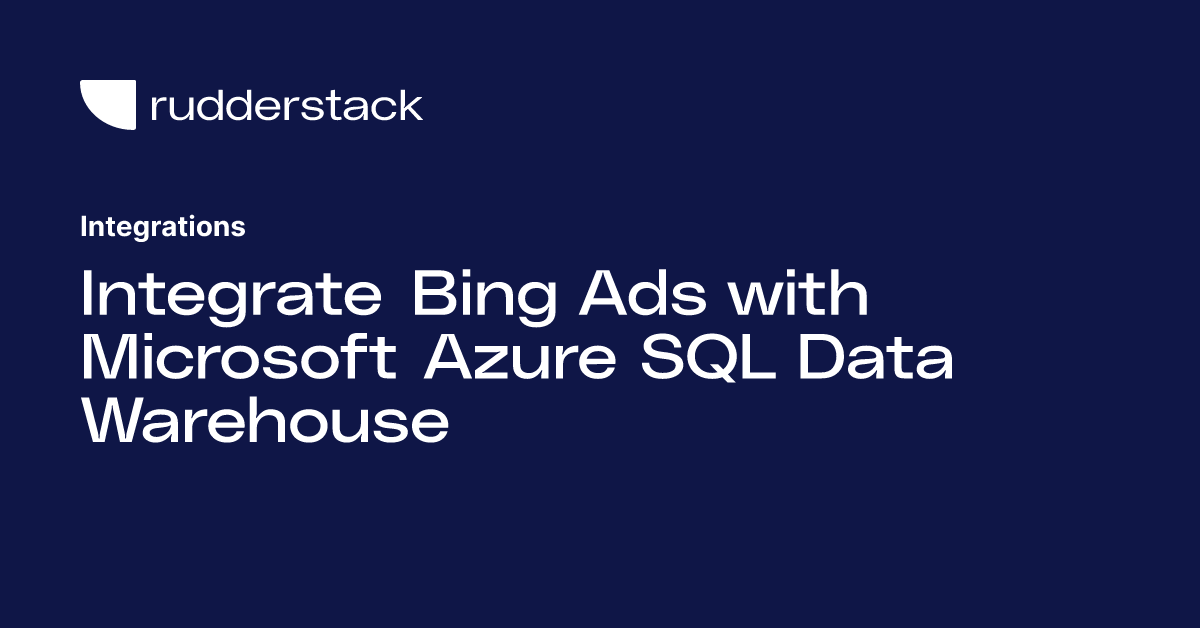 rudderstack

Integrations

Integrate Bing Ads with Microsoft Azure SQL Data Warehouse